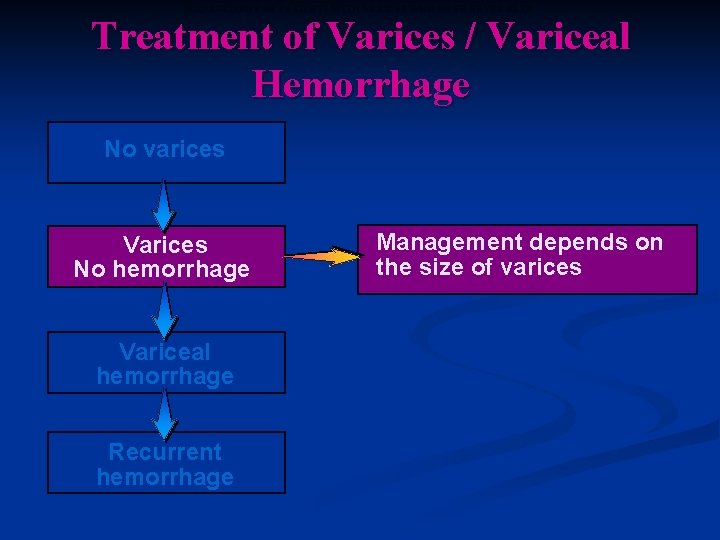 Treatment of Varices / Variceal Hemorrhage

No varices

Varices
No hemorrhage

Management depends on the size of varices

Variceal hemorrhage

Recurrent hemorrhage